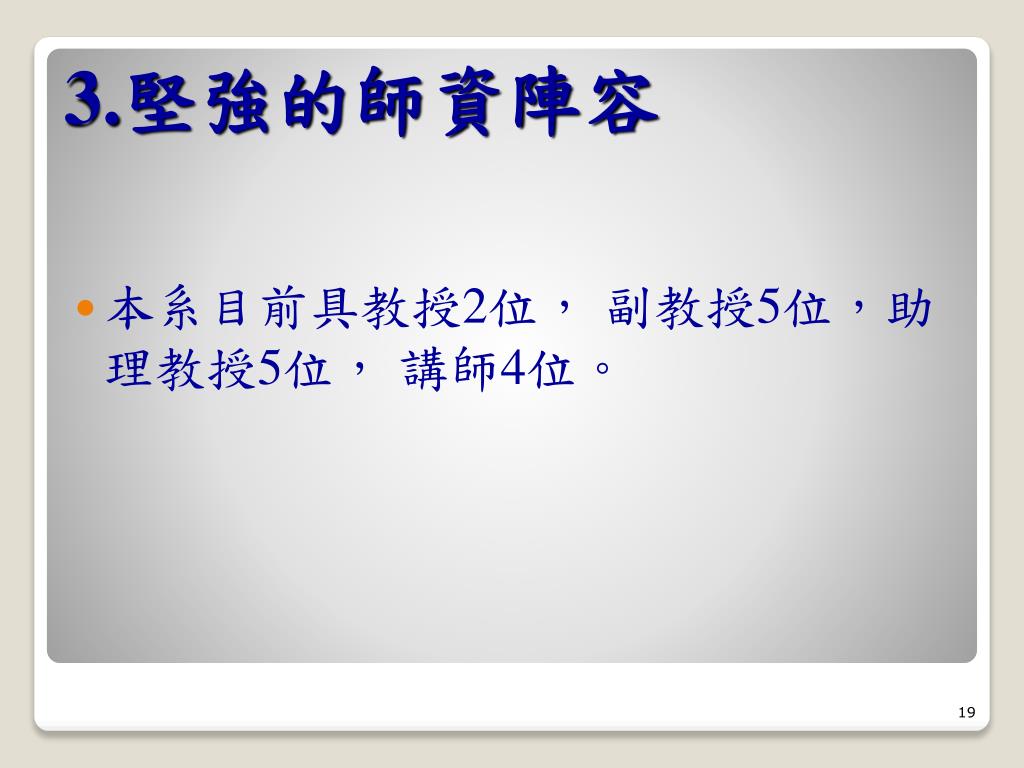 3.堅強的師資陣容

本系目前具教授2位， 副教授5位，助理教授5位， 講師4位。

19